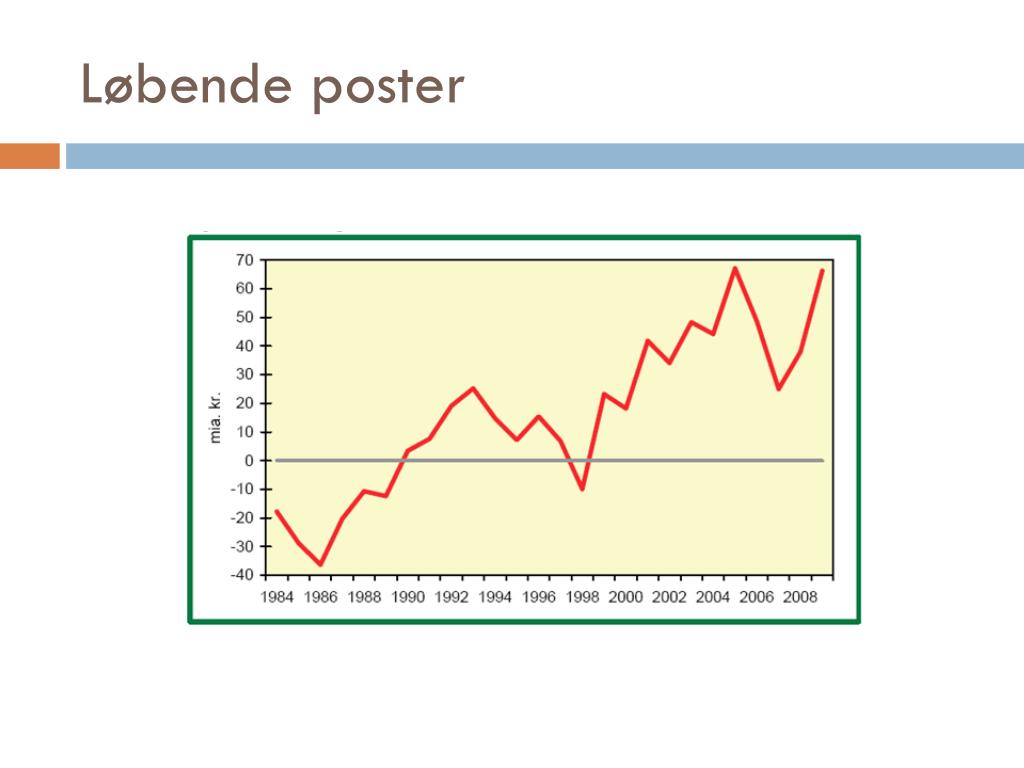 Løbende poster

mia. kr.

70
60
50
40
30
20
10
0
-10
-20
-30
-40

1984 1986 1988 1990 1992 1994 1996 1998 2000 2002 2004 2006 2008